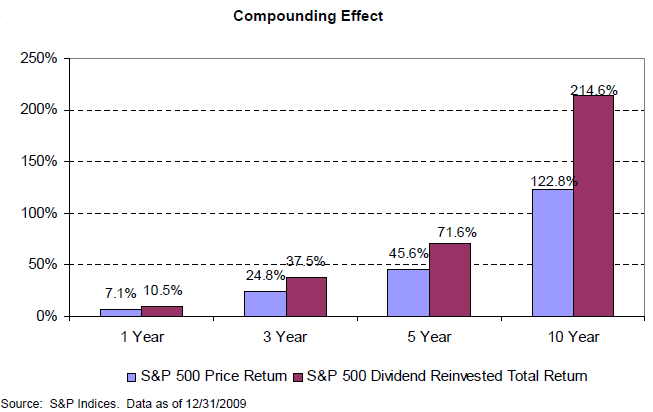 Compounding Effect

250%
200%
150%
100%
50%
0%

7.1% 10.5%
24.8% 37.5%
45.6% 71.6%
122.8% 214.6%

1 Year
3 Year
5 Year
10 Year

S&P 500 Price Return S&P 500 Dividend Reinvested Total Return

Source: S&P Indices. Data as of 12/31/2009